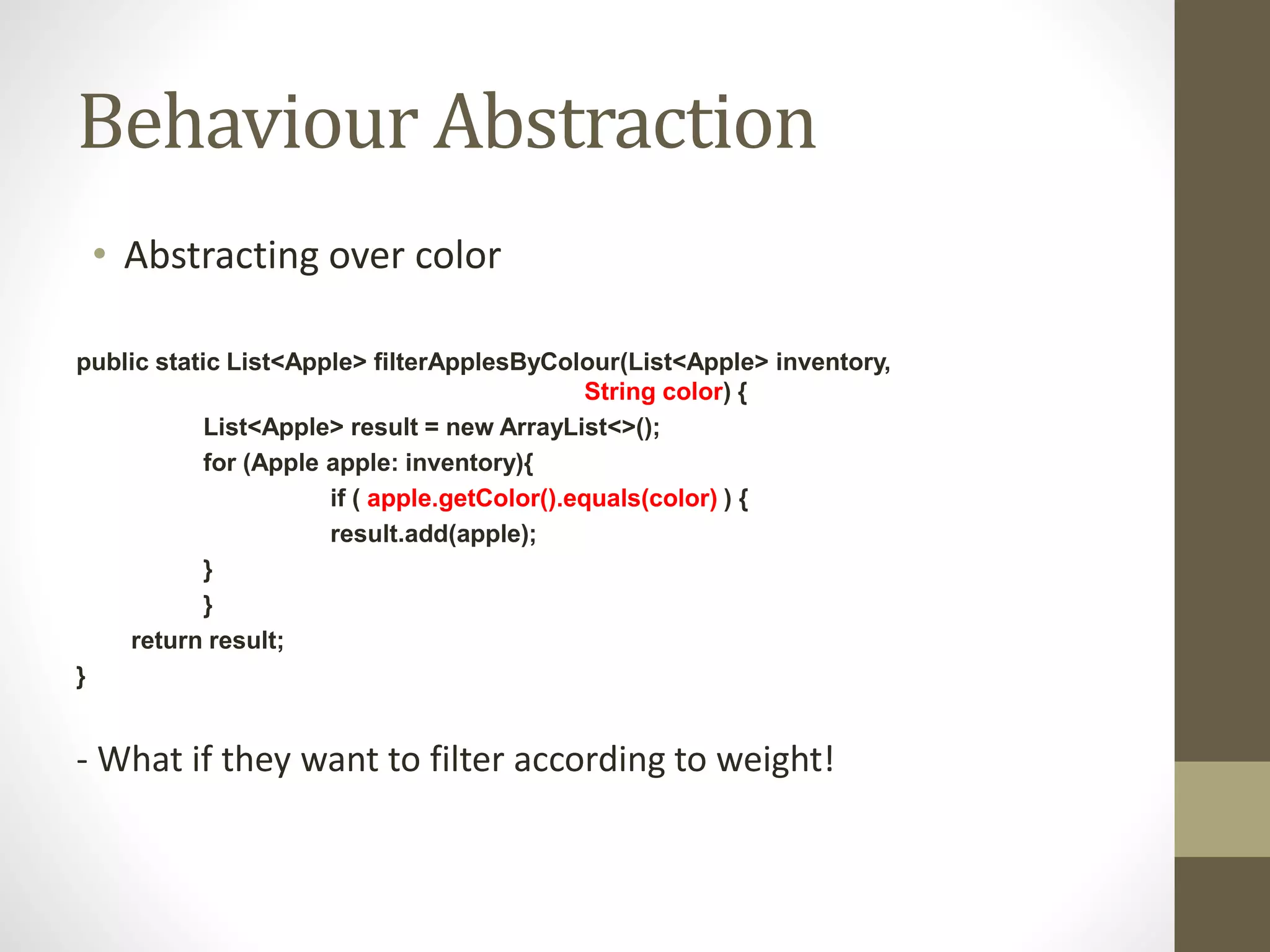 Behaviour Abstraction

• Abstracting over color

public static List<Apple> filterApplesByColour(List<Apple> inventory,
String color) {
List<Apple> result = new ArrayList<>();
for (Apple apple: inventory){
if ( apple.getColor().equals(color) ) {
result.add(apple);
}
}
return result;
}

- What if they want to filter according to weight!